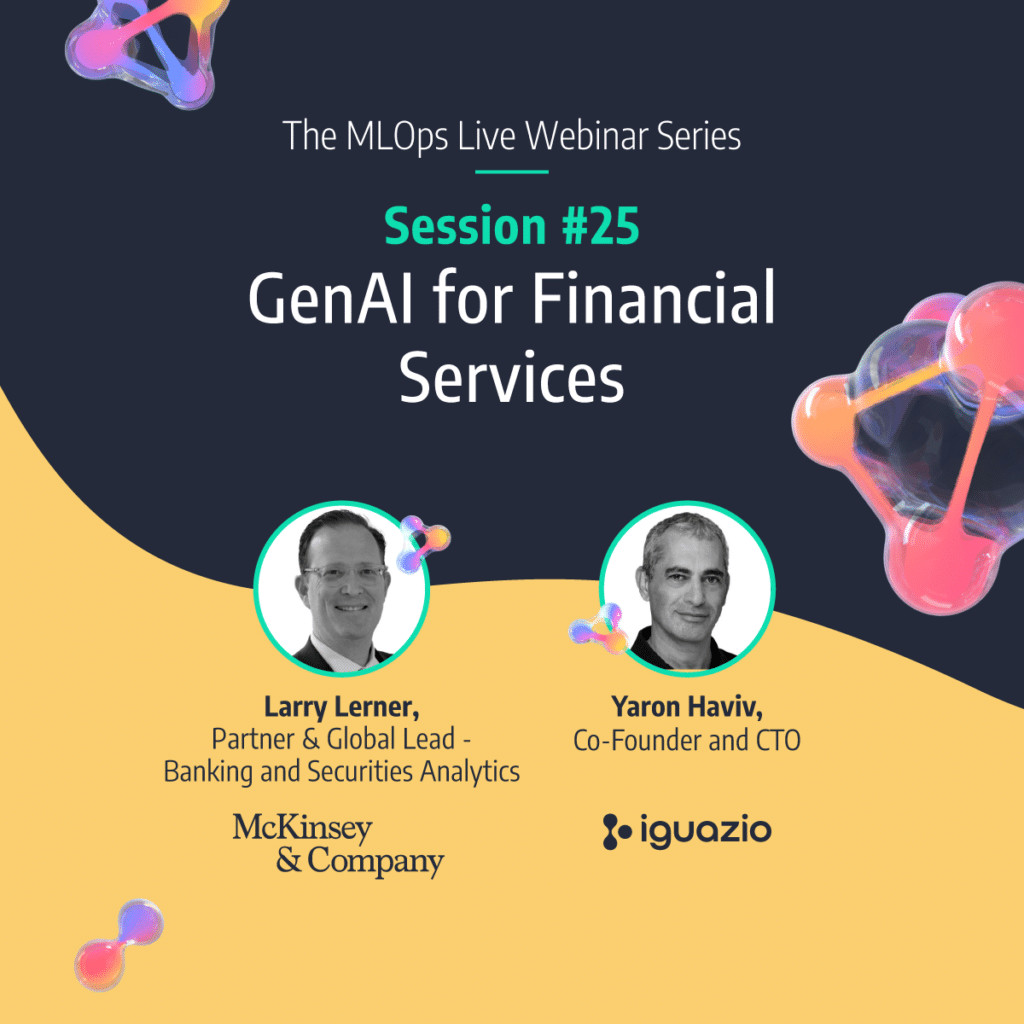 The MLOps Live Webinar Series

Session #25
GenAI for Financial Services

Larry Lerner,
Partner & Global Lead - Banking and Securities Analytics

McKinsey & Company

Yaron Haviv,
Co-Founder and CTO

iguazio